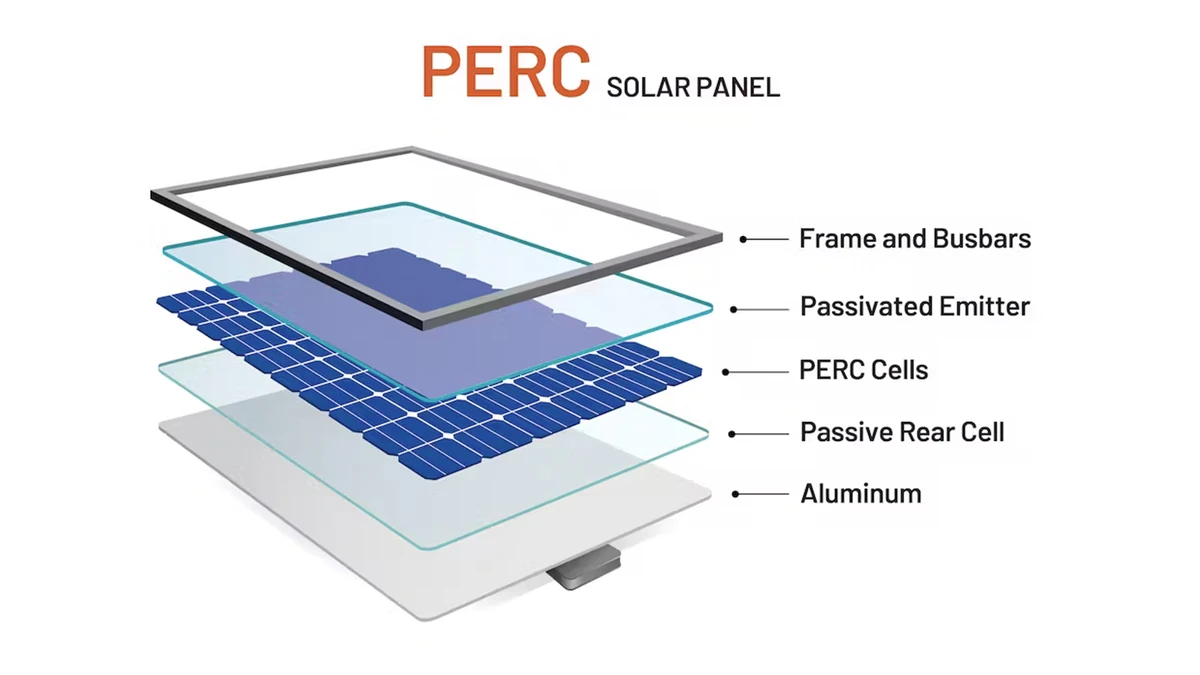 PERC SOLAR PANEL

Frame and Busbars

Passivated Emitter

PERC Cells

Passive Rear Cell

Aluminum